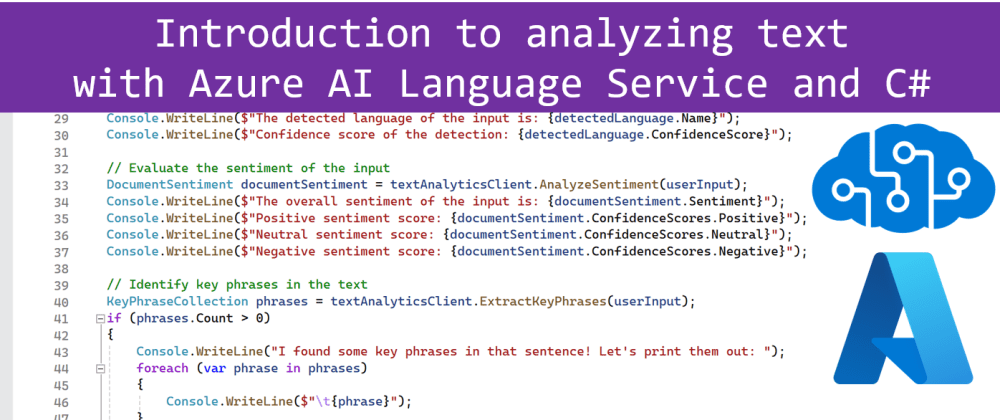 Introduction to analyzing text with Azure AI Language Service and C#

29 Console.WriteLine($"The detected language of the input is: {detectedLanguage.Name}");
30 Console.WriteLine($"Confidence score of the detection: {detectedLanguage.ConfidenceScore}");
31
32 // Evaluate the sentiment of the input
33 DocumentSentiment documentSentiment = textAnalyticsClient.AnalyzeSentiment(userInput);
34 Console.WriteLine($"The overall sentiment of the input is: {documentSentiment.Sentiment}");
35 Console.WriteLine($"Positive sentiment score: {documentSentiment.ConfidenceScores.Positive}");
36 Console.WriteLine($"Neutral sentiment score: {documentSentiment.ConfidenceScores.Neutral}");
37 Console.WriteLine($"Negative sentiment score: {documentSentiment.ConfidenceScores.Negative}");
38
39 // Identify key phrases in the text
40 KeyPhraseCollection phrases = textAnalyticsClient.ExtractKeyPhrases(userInput);
41 if (phrases.Count > 0)
42 {
43 Console.WriteLine("I found some key phrases in that sentence! Let's print them out: ");
44 foreach (var phrase in phrases)
45 {
46 Console.WriteLine($"\t{phrase}");
47 }